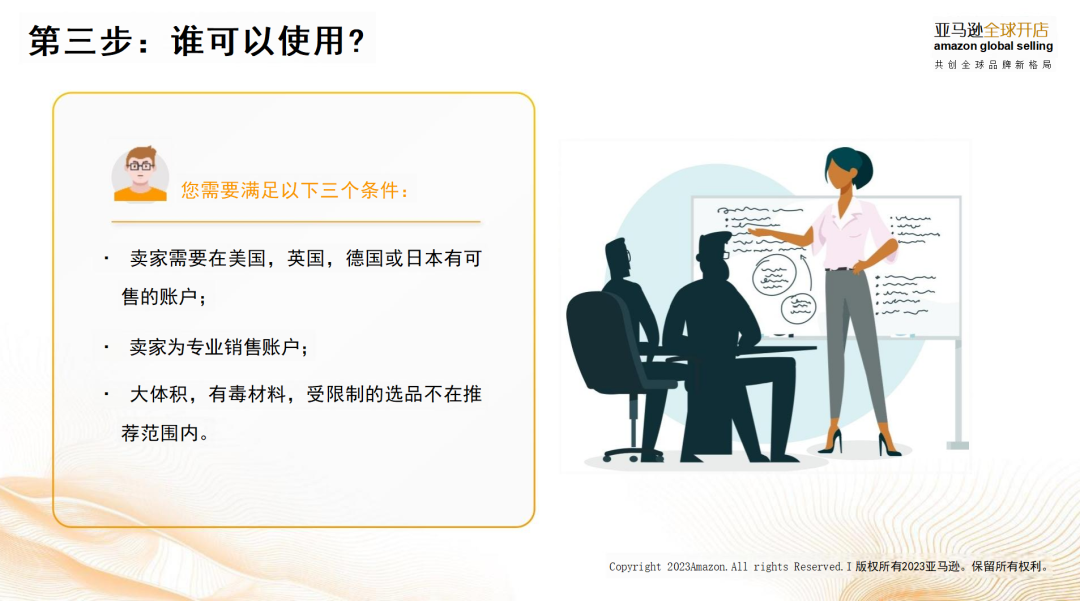 第三步：谁可以使用？

亚马逊全球开店
amazon global selling
共创全球品牌新格局

您需要满足以下三个条件：

· 卖家需要在美国，英国，德国或日本有可售的账户；

· 卖家为专业销售账户；

· 大体积，有毒材料，受限制的选品不在推荐范围内。

Copyright 2023Amazon.All rights Reserved.I 版权所有2023亚马逊。保留所有权利。